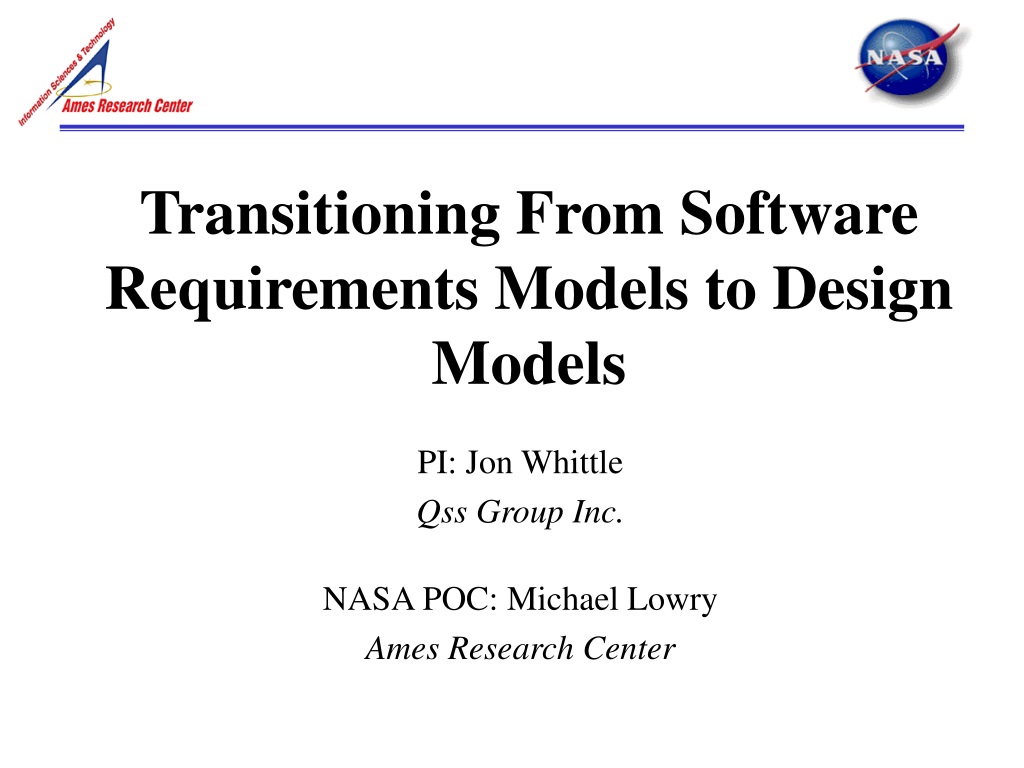 Information Sciences & Technology
Ames Research Center

NASA

Transitioning From Software Requirements Models to Design Models

PI: Jon Whittle
Qss Group Inc.

NASA POC: Michael Lowry
Ames Research Center